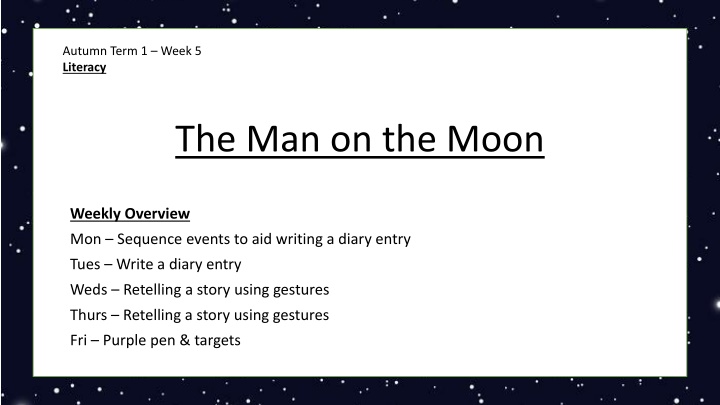 Autumn Term 1 – Week 5
Literacy

The Man on the Moon

Weekly Overview
Mon – Sequence events to aid writing a diary entry
Tues – Write a diary entry
Weds – Retelling a story using gestures
Thurs – Retelling a story using gestures
Fri – Purple pen & targets